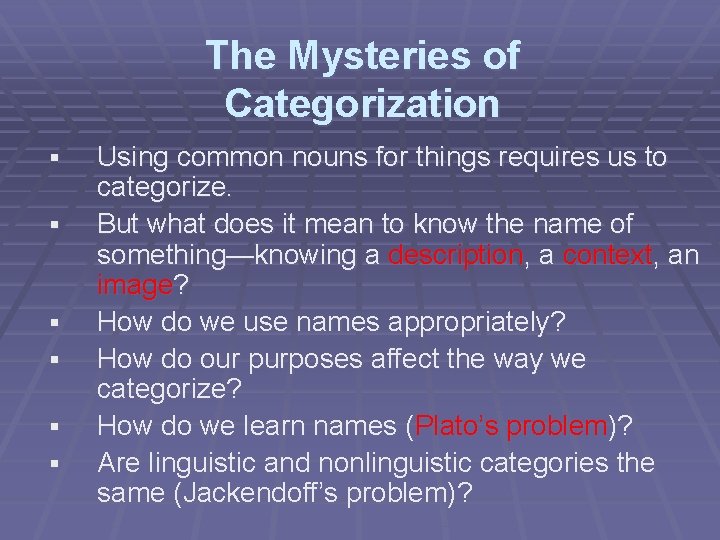 The Mysteries of Categorization

▪ Using common nouns for things requires us to categorize.
▪ But what does it mean to know the name of something—knowing a description, a context, an image?
▪ How do we use names appropriately?
▪ How do our purposes affect the way we categorize?
▪ How do we learn names (Plato's problem)?
▪ Are linguistic and nonlinguistic categories the same (Jackendoff's problem)?